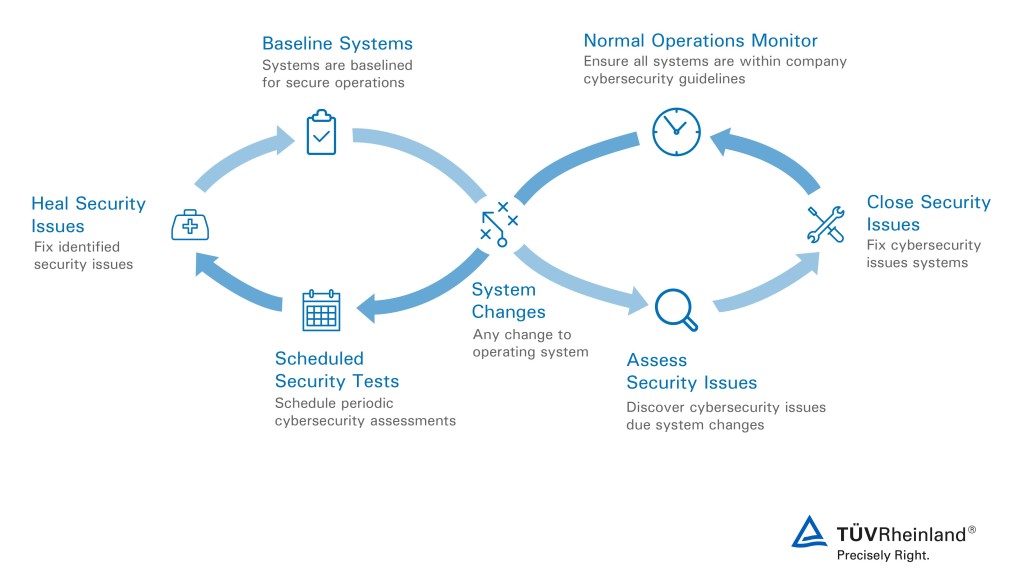 Baseline Systems
Systems are baselined for secure operations

Normal Operations Monitor
Ensure all systems are within company cybersecurity guidelines

Heal Security Issues
Fix identified security issues

Close Security Issues
Fix cybersecurity issues systems

System Changes
Any change to operating system

Scheduled Security Tests
Schedule periodic cybersecurity assessments

Assess Security Issues
Discover cybersecurity issues due system changes

TÜVRheinland®
Precisely Right.